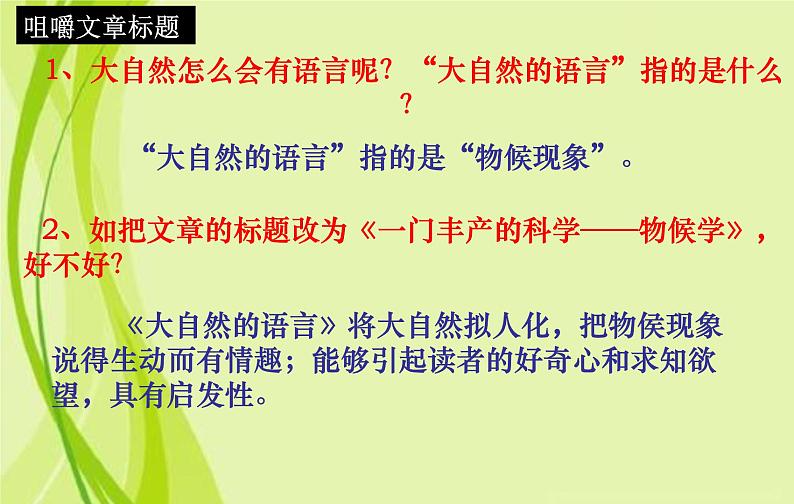 咀嚼文章标题

1、大自然怎么会有语言呢？“大自然的语言”指的是什么？

“大自然的语言”指的是“物候现象”。

2、如把文章的标题改为《一门丰产的科学——物候学》，好不好?

《大自然的语言》将大自然拟人化，把物候现象说得生动而有情趣；能够引起读者的好奇心和求知欲望，具有启发性。